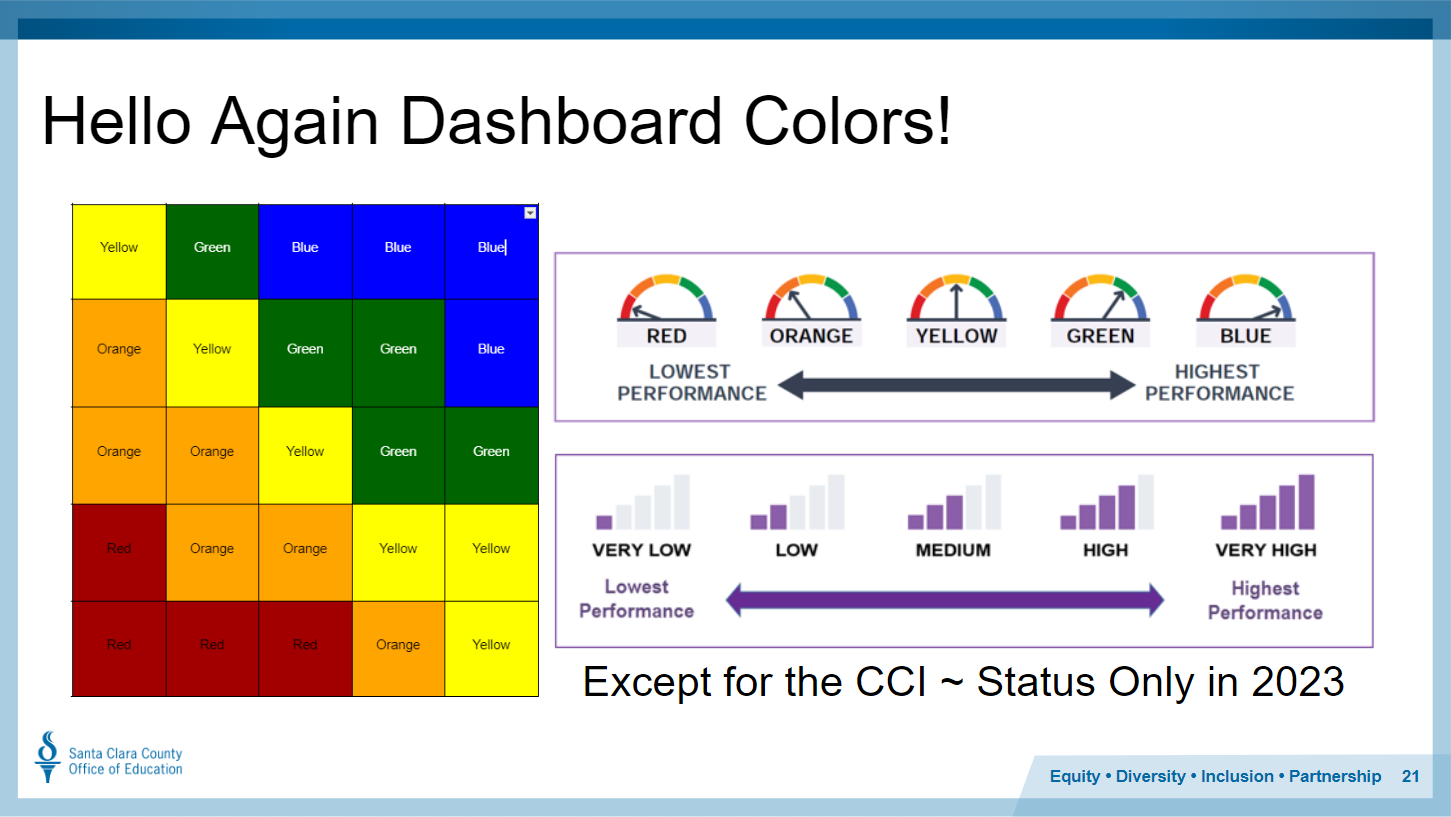 Hello Again Dashboard Colors!

| Yellow | Green | Blue | Blue | Blue |
|---|---|---|---|---|
| Orange | Yellow | Green | Green | Blue |
| Orange | Orange | Yellow | Green | Green |
| Red | Orange | Orange | Yellow | Yellow |
| Red | Red | Red | Orange | Yellow |

RED ORANGE YELLOW GREEN BLUE

LOWEST PERFORMANCE HIGHEST PERFORMANCE

VERY LOW LOW MEDIUM HIGH VERY HIGH

Lowest Performance Highest Performance

Except for the CCI ~ Status Only in 2023

Santa Clara County Office of Education

Equity • Diversity • Inclusion • Partnership 21